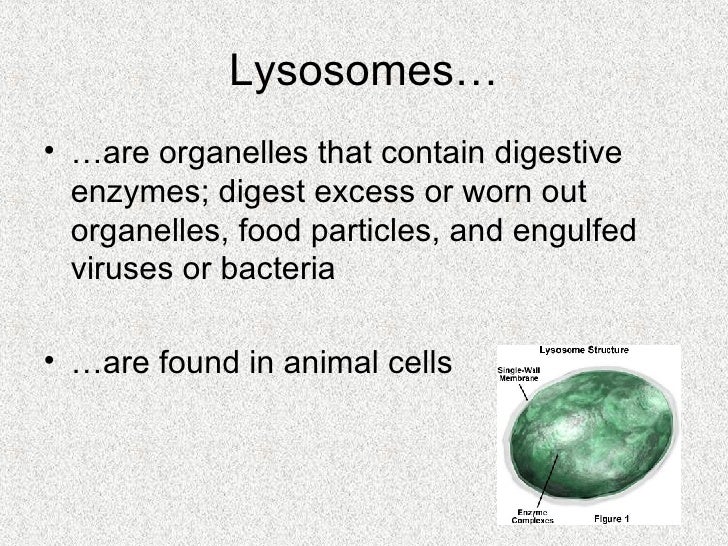 Lysosomes…

• …are organelles that contain digestive enzymes; digest excess or worn out organelles, food particles, and engulfed viruses or bacteria

• …are found in animal cells

Lysosome Structure

Single-Wall Membrane

Enzyme Complexes

Figure 1